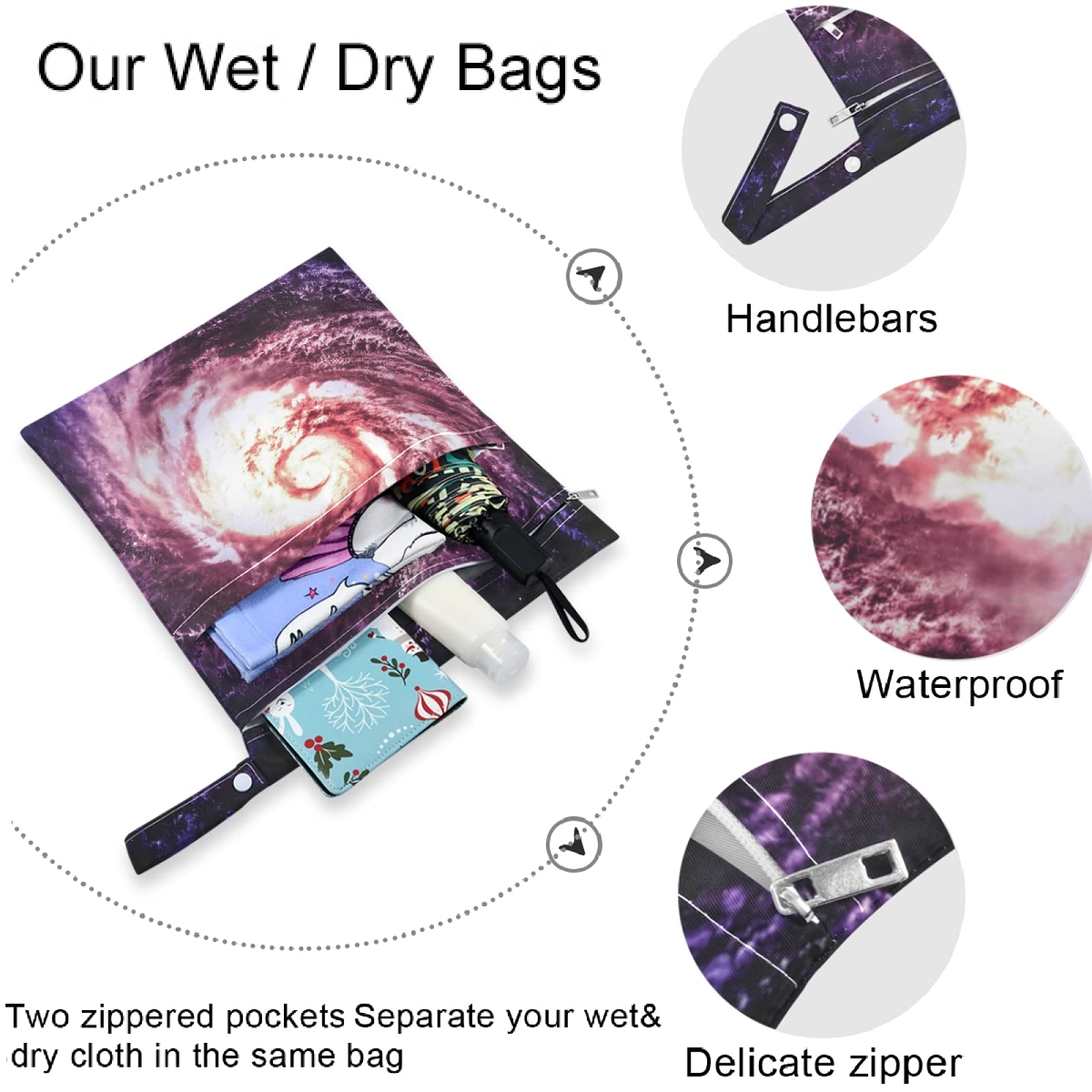 Our Wet / Dry Bags

Handlebars

Waterproof

Delicate zipper

Two zippered pockets Separate your wet& dry cloth in the same bag